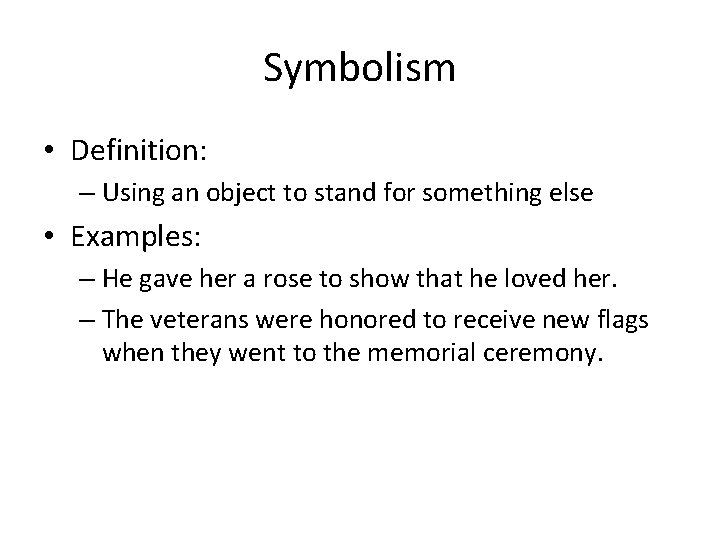 Symbolism

• Definition:
– Using an object to stand for something else

• Examples:
– He gave her a rose to show that he loved her.
– The veterans were honored to receive new flags when they went to the memorial ceremony.